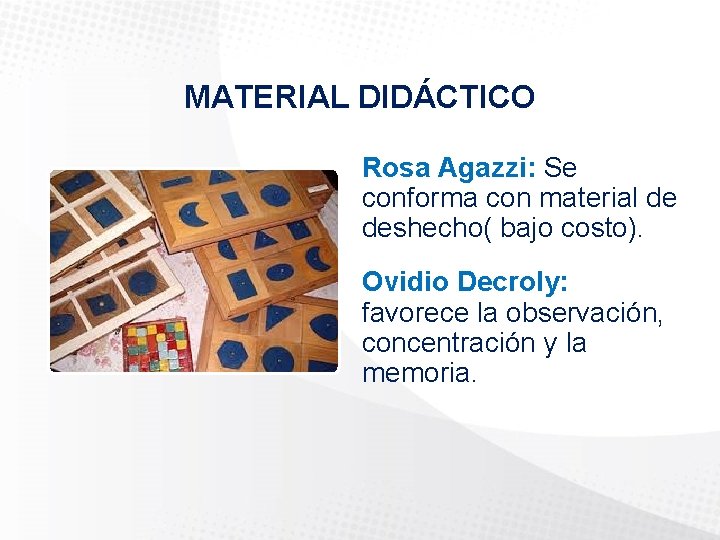 MATERIAL DIDÁCTICO

Rosa Agazzi: Se conforma con material de deshecho( bajo costo).

Ovidio Decroly: favorece la observación, concentración y la memoria.